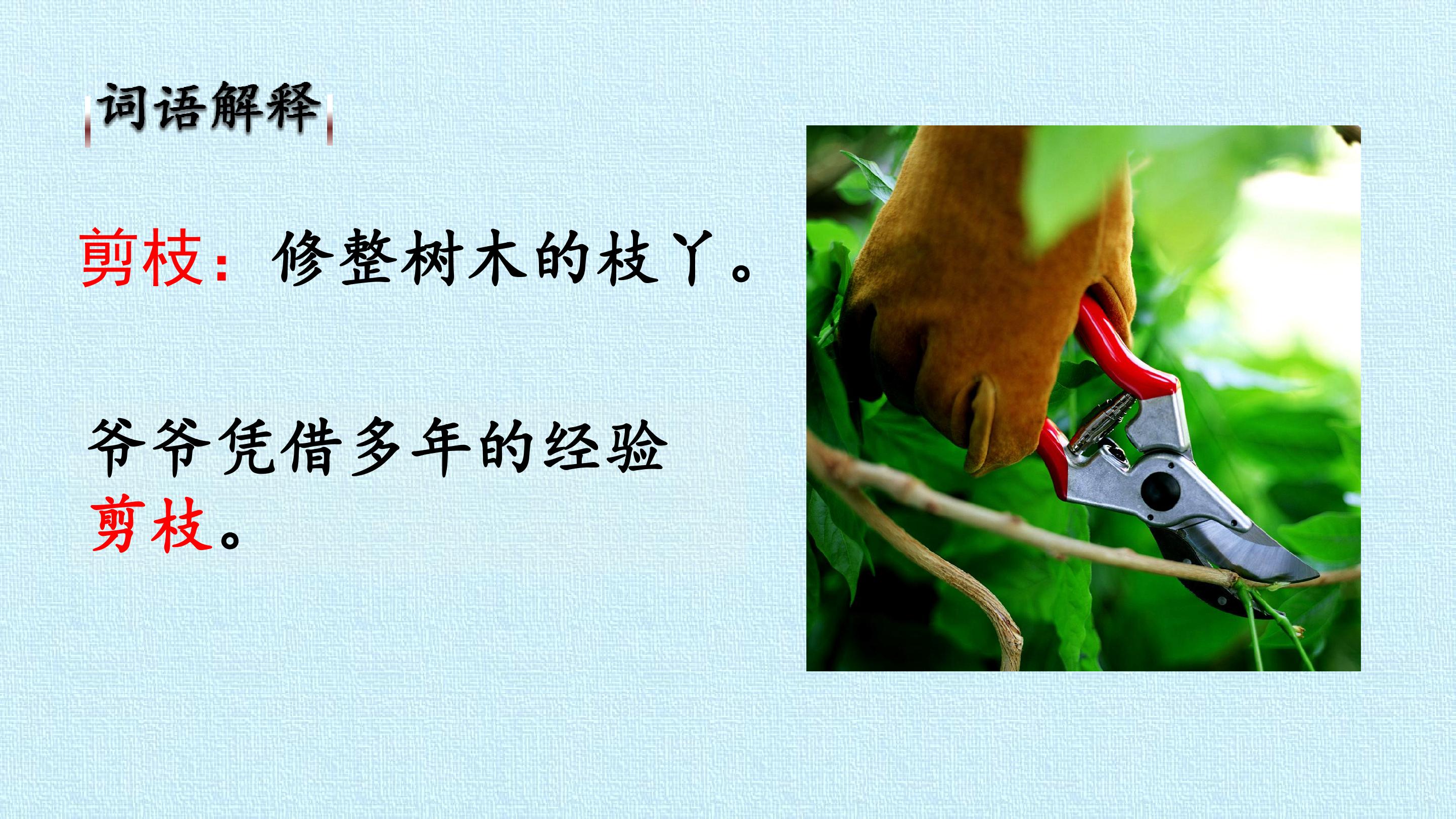 词语解释

剪枝：修整树木的枝丫。

爷爷凭借多年的经验剪枝。